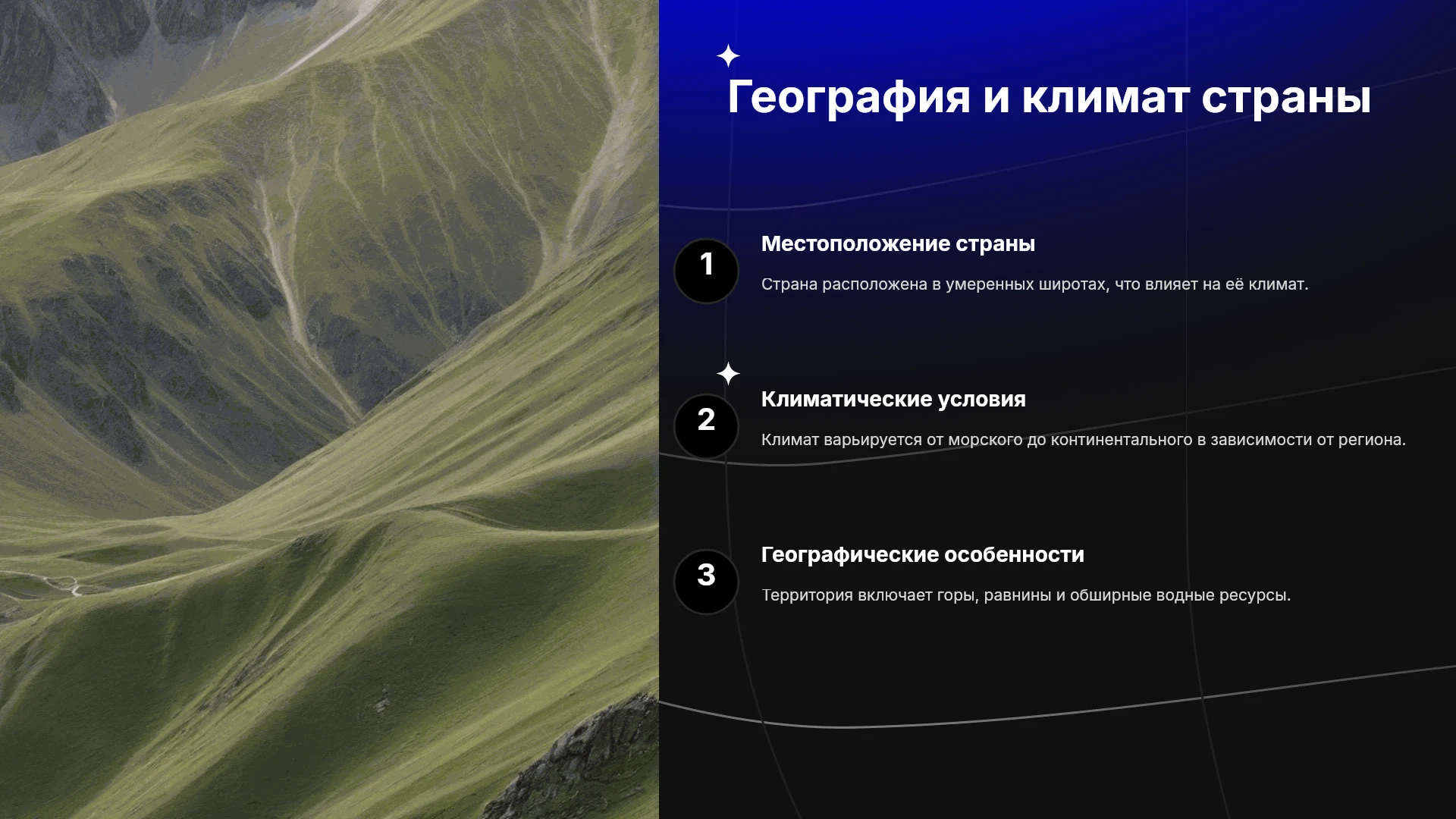 География и климат страны

1

Местоположение страны

Страна расположена в умеренных широтах, что влияет на её климат.

2

Климатические условия

Климат варьируется от морского до континентального в зависимости от региона.

3

Географические особенности

Территория включает горы, равнины и обширные водные ресурсы.